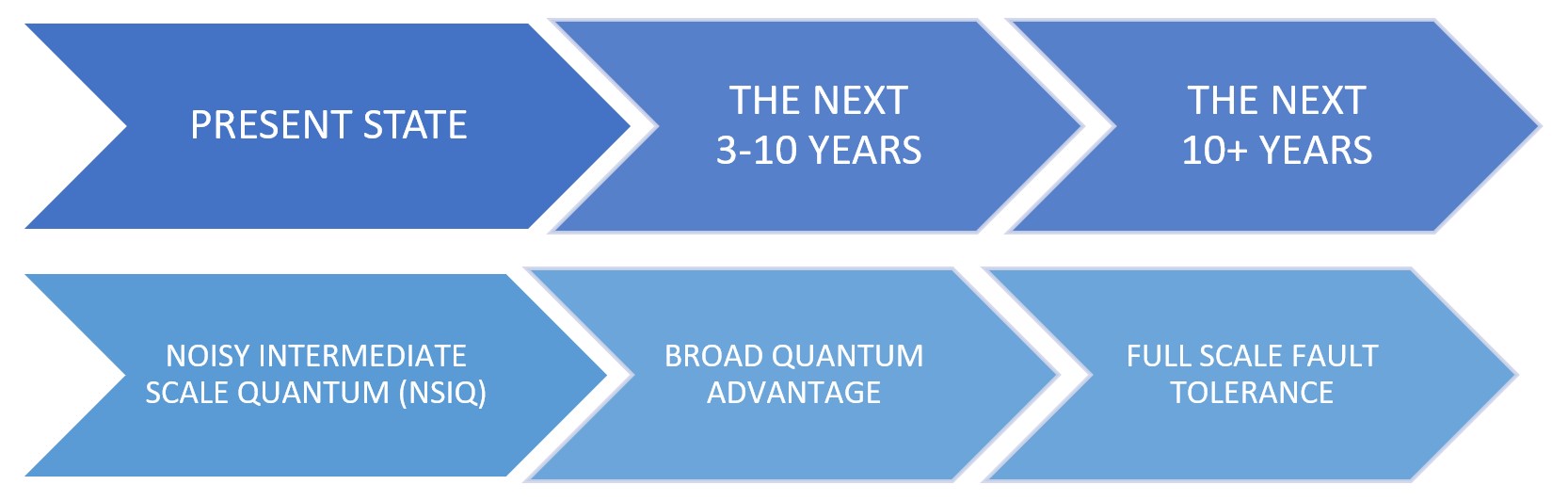 PRESENT STATE

THE NEXT 3-10 YEARS

THE NEXT 10+ YEARS

NOISY INTERMEDIATE SCALE QUANTUM (NSIQ)

BROAD QUANTUM ADVANTAGE

FULL SCALE FAULT TOLERANCE